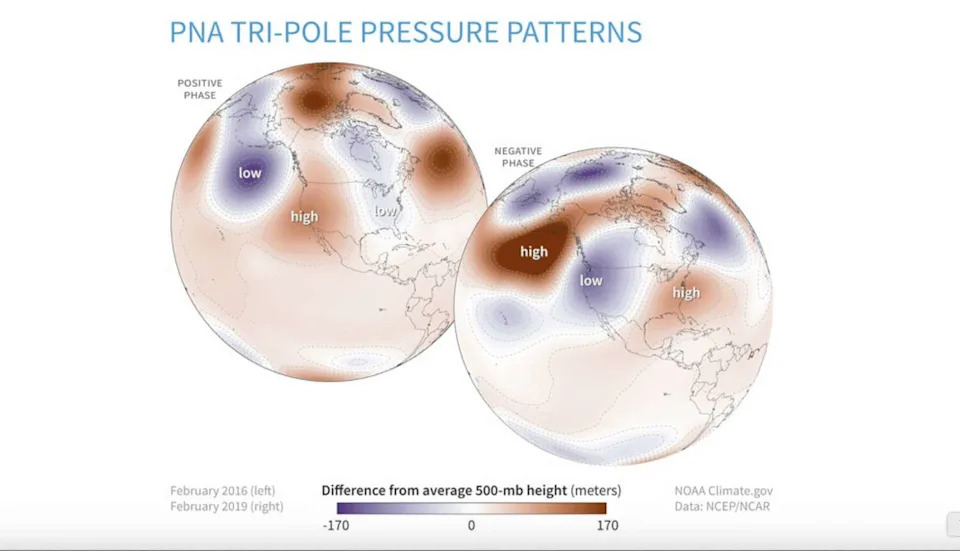 PNA TRI-POLE PRESSURE PATTERNS

POSITIVE PHASE

low

high

low

NEGATIVE PHASE

high

low

high

February 2016 (left)
February 2019 (right)

Difference from average 500-mb height (meters)

-170

0

170

NOAA Climate.gov
Data: NCEP/NCAR